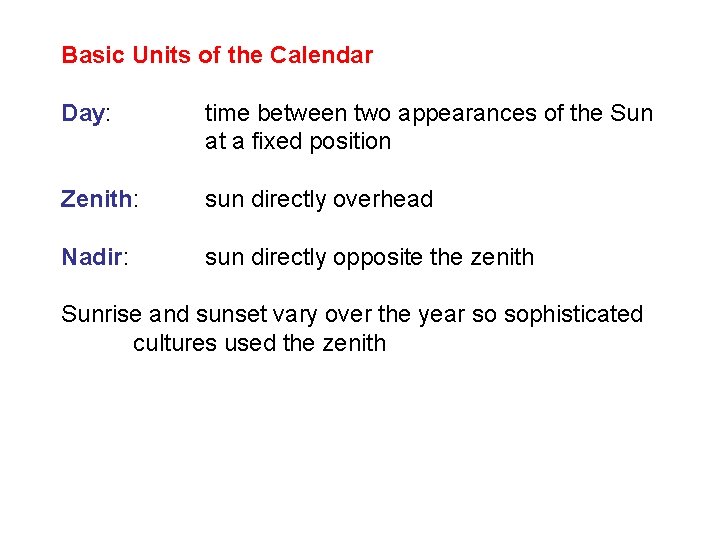 Basic Units of the Calendar

Day: time between two appearances of the Sun at a fixed position

Zenith: sun directly overhead

Nadir: sun directly opposite the zenith

Sunrise and sunset vary over the year so sophisticated cultures used the zenith